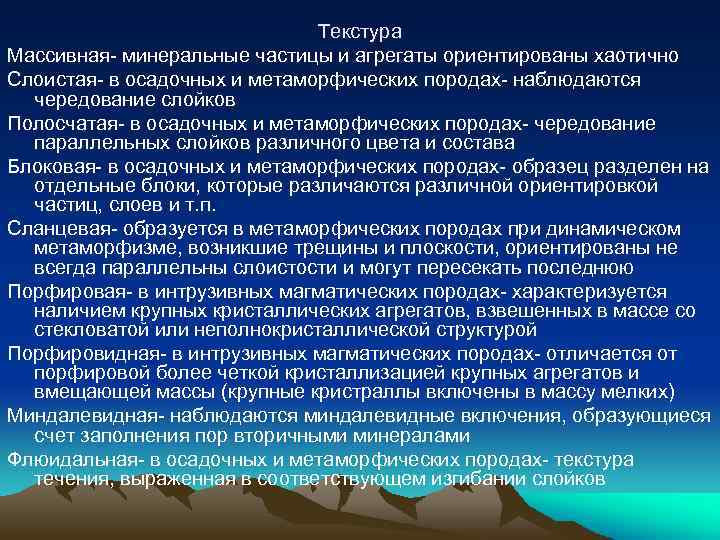 Текстура

Массивная- минеральные частицы и агрегаты ориентированы хаотично

Слоистая- в осадочных и метаморфических породах- наблюдаются чередование слойков

Полосчатая- в осадочных и метаморфических породах- чередование параллельных слойков различного цвета и состава

Блоковая- в осадочных и метаморфических породах- образец разделен на отдельные блоки, которые различаются различной ориентировкой частиц, слоев и т.п.

Сланцевая- образуется в метаморфических породах при динамическом метаморфизме, возникшие трещины и плоскости, ориентированы не всегда параллельны слоистости и могут пересекать последнюю

Порфировая- в интрузивных магматических породах- характеризуется наличием крупных кристаллических агрегатов, взвешенных в массе со стекловатой или неполнокристаллической структурой

Порфировидная- в интрузивных магматических породах- отличается от порфировой более четкой кристаллизацией крупных агрегатов и вмещающей массы (крупные кристраллы включены в массу мелких)

Миндалевидная- наблюдаются миндалевидные включения, образующиеся счет заполнения пор вторичными минералами

Флюидальная- в осадочных и метаморфических породах- текстура течения, выраженная в соответствующем изгибании слойков